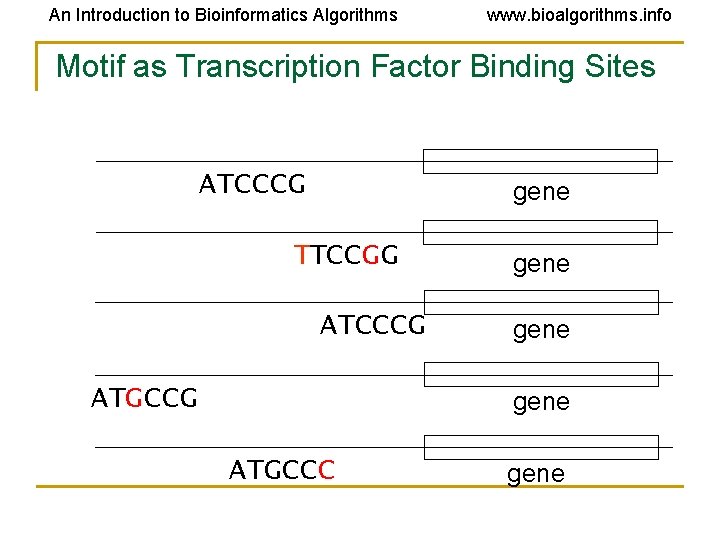 An Introduction to Bioinformatics Algorithms www.bioalgorithms.info

Motif as Transcription Factor Binding Sites

ATCCCG

gene

TTCCGG

gene

ATCCCG

gene

ATGCCG

gene

ATGCCC

gene